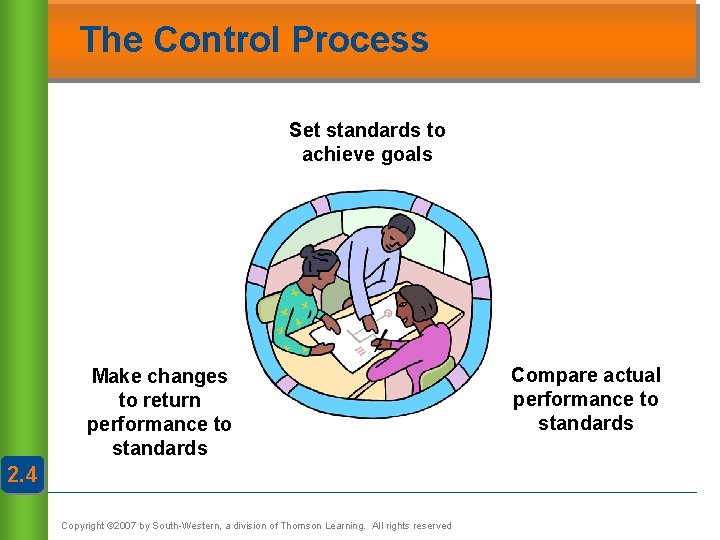 The Control Process

Set standards to achieve goals

Make changes to return performance to standards

Compare actual performance to standards

2.4

Copyright ©2007 by South-Western, a division of Thomson Learning. All rights reserved